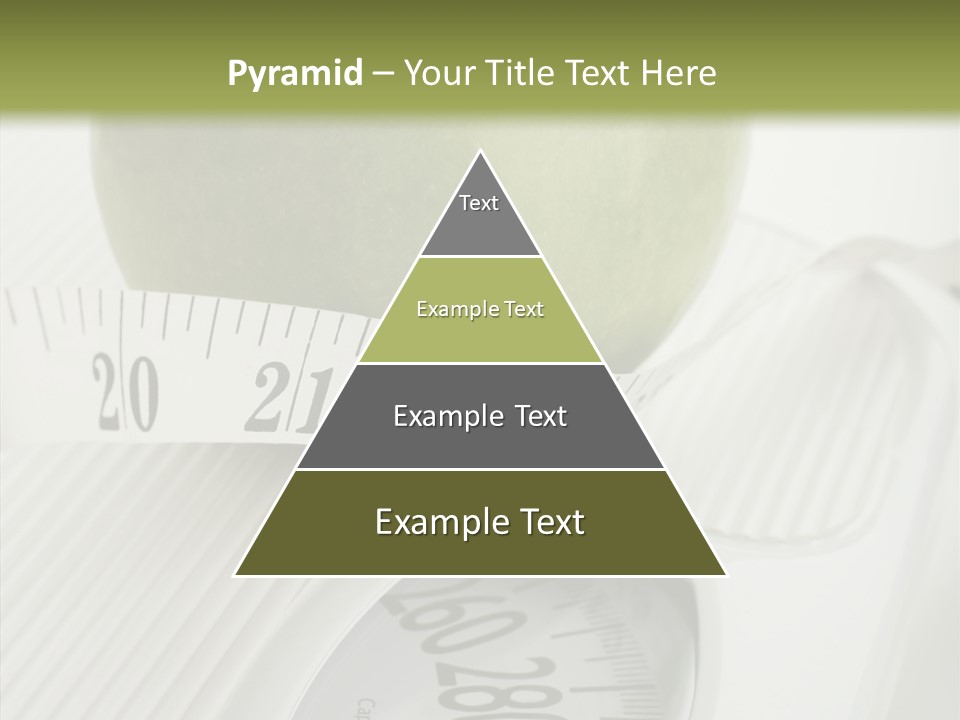 Pyramid – Your Title Text Here

Text

Example Text

Example Text

Example Text

20 21

260 280